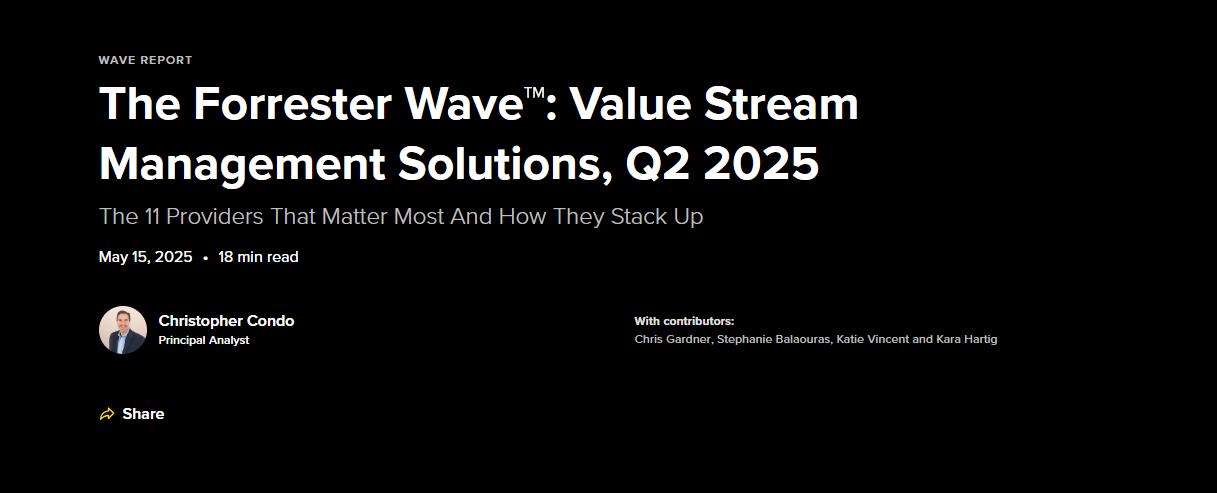 WAVE REPORT

The Forrester Wave™: Value Stream Management Solutions, Q2 2025

The 11 Providers That Matter Most And How They Stack Up

May 15, 2025 • 18 min read

Christopher Condo
Principal Analyst

With contributors:
Chris Gardner, Stephanie Balaouras, Katie Vincent and Kara Hartig

Share